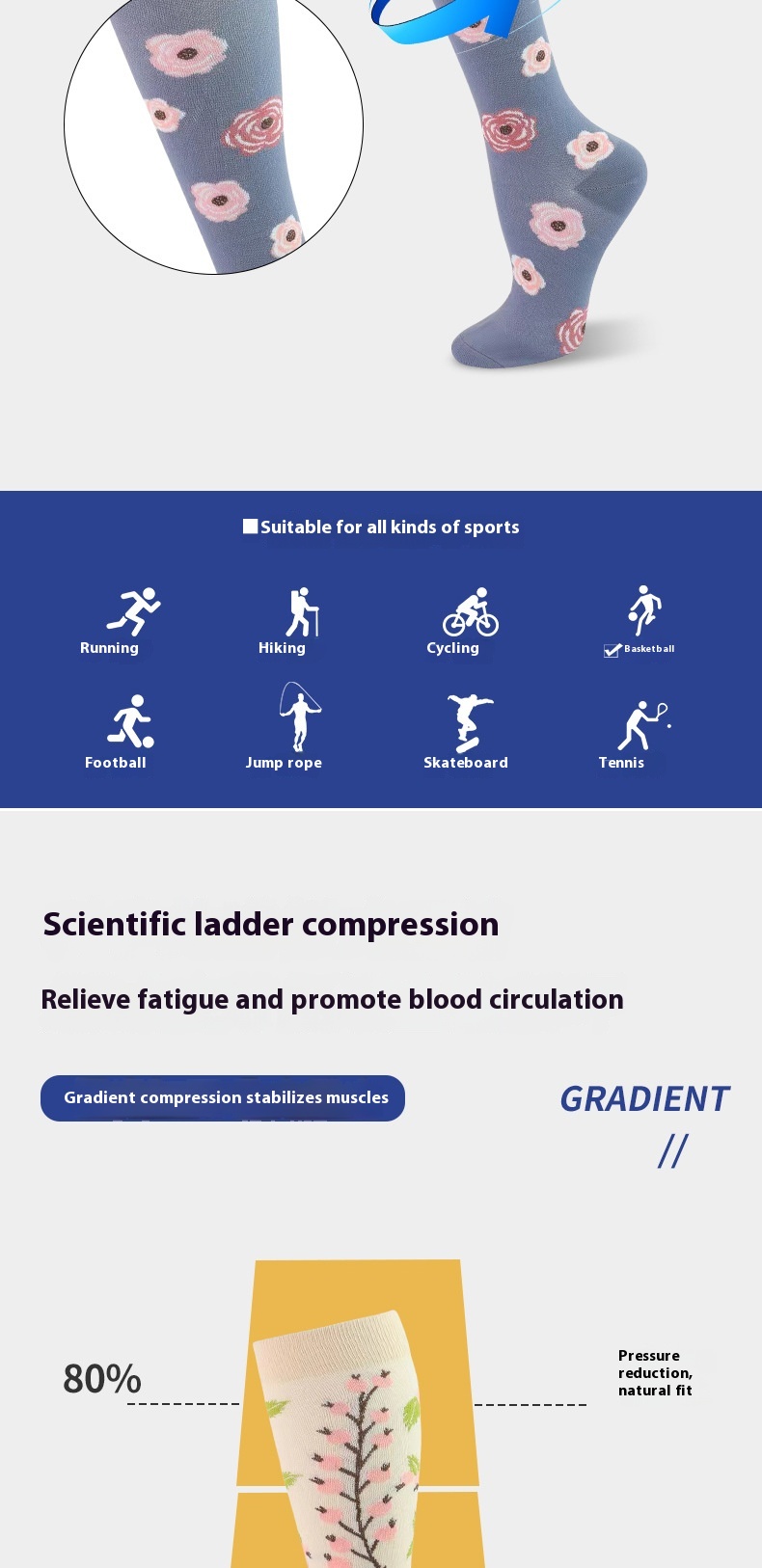 Suitable for all kinds of sports

Running

Hiking

Cycling

Basketball

Football

Jump rope

Skateboard

Tennis

Scientific ladder compression

Relieve fatigue and promote blood circulation

Gradient compression stabilizes muscles

GRADIENT

//

80%

Pressure reduction, natural fit